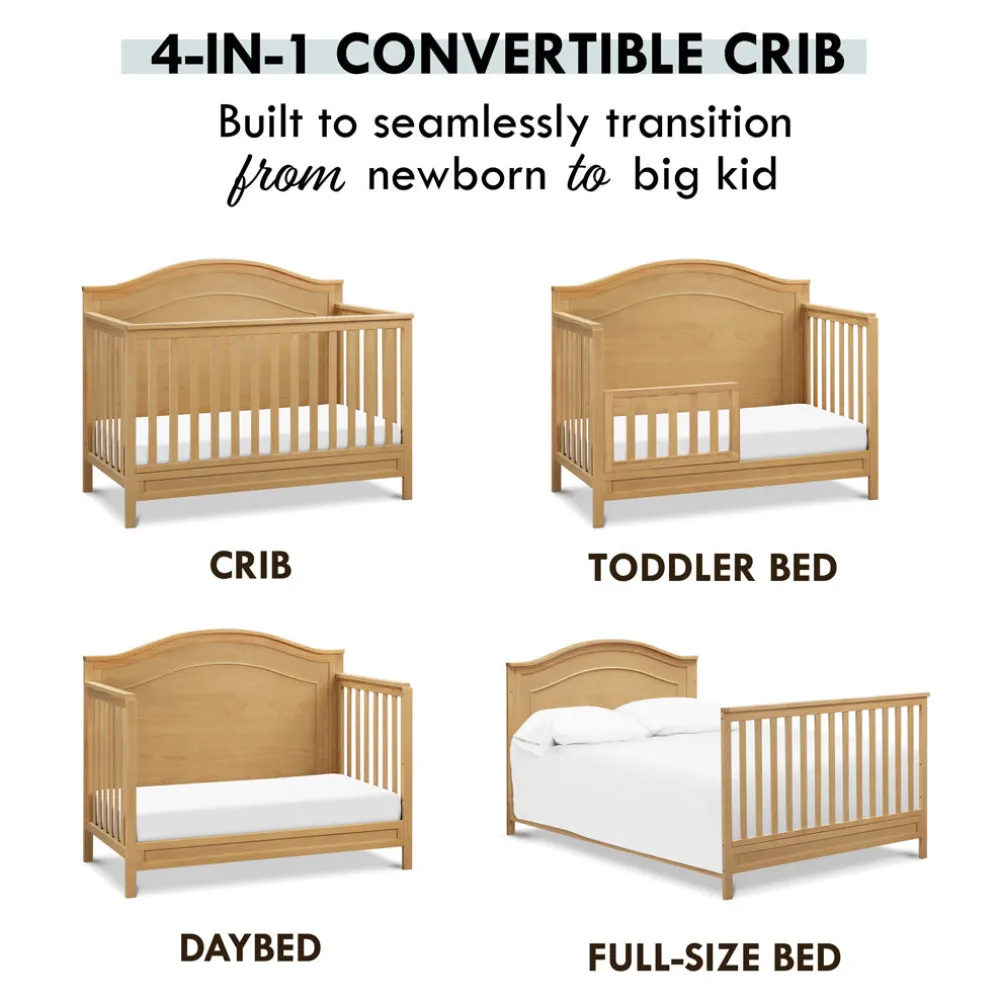 4-IN-1 CONVERTIBLE CRIB

Built to seamlessly transition from newborn to big kid

CRIB

TODDLER BED

DAYBED

FULL-SIZE BED